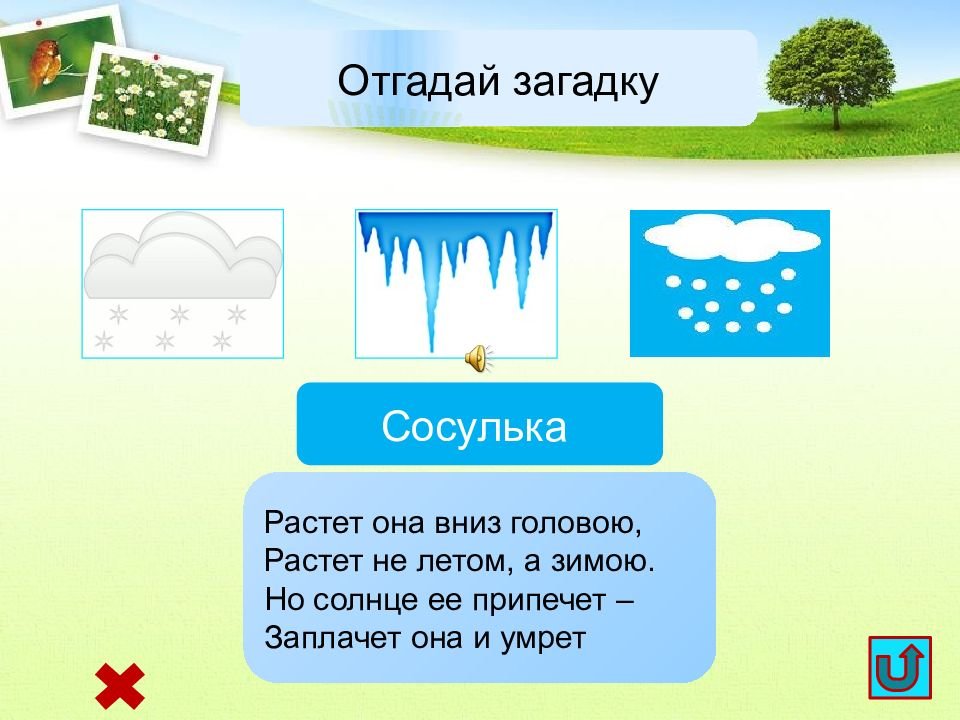 Отгадай загадку

Сосулька

Растет она вниз головою,
Растет не летом, а зимою.
Но солнце ее припечет –
Заплачет она и умрет